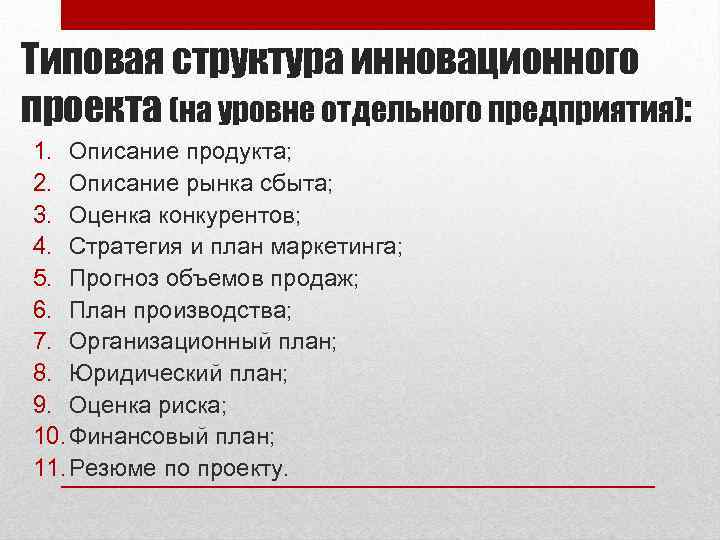 Типовая структура инновационного проекта (на уровне отдельного предприятия):

1. Описание продукта;
2. Описание рынка сбыта;
3. Оценка конкурентов;
4. Стратегия и план маркетинга;
5. Прогноз объемов продаж;
6. План производства;
7. Организационный план;
8. Юридический план;
9. Оценка риска;
10. Финансовый план;
11. Резюме по проекту.